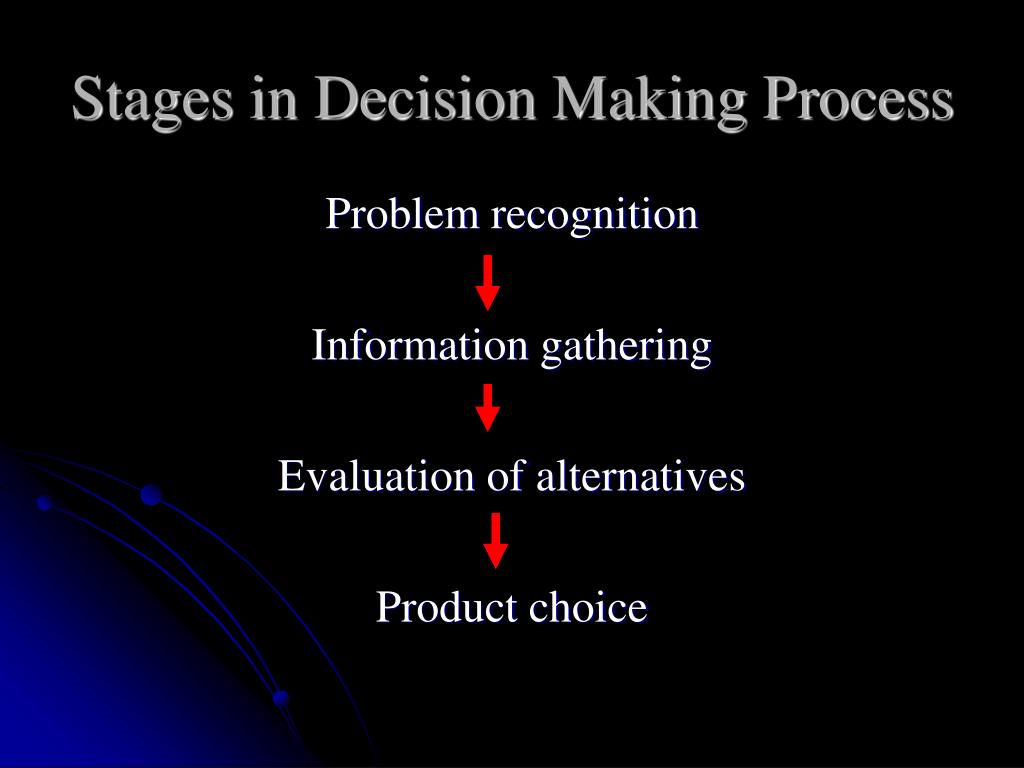 Stages in Decision Making Process

Problem recognition

Information gathering

Evaluation of alternatives

Product choice